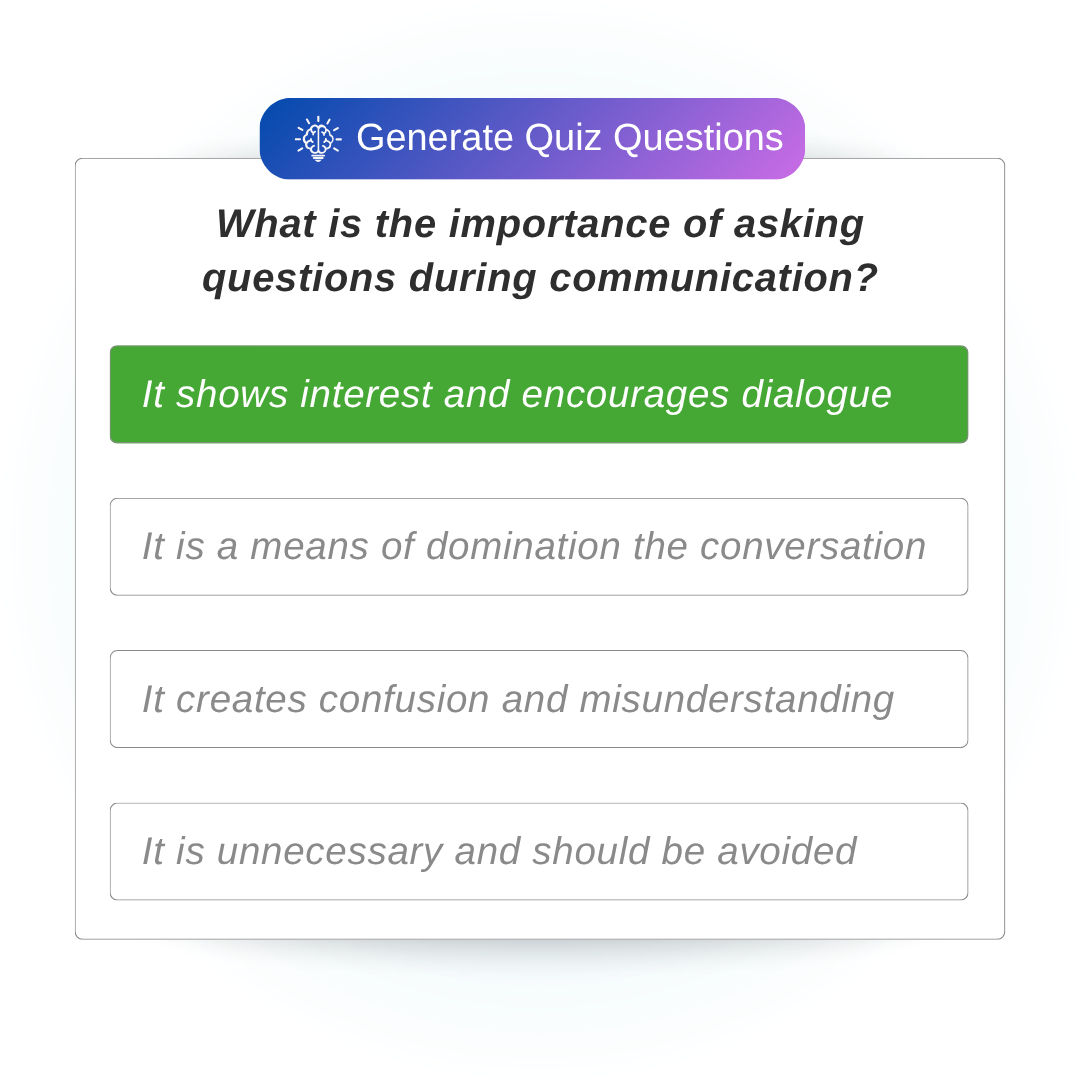 Generate Quiz Questions

What is the importance of asking questions during communication?

It shows interest and encourages dialogue

It is a means of domination the conversation

It creates confusion and misunderstanding

It is unnecessary and should be avoided